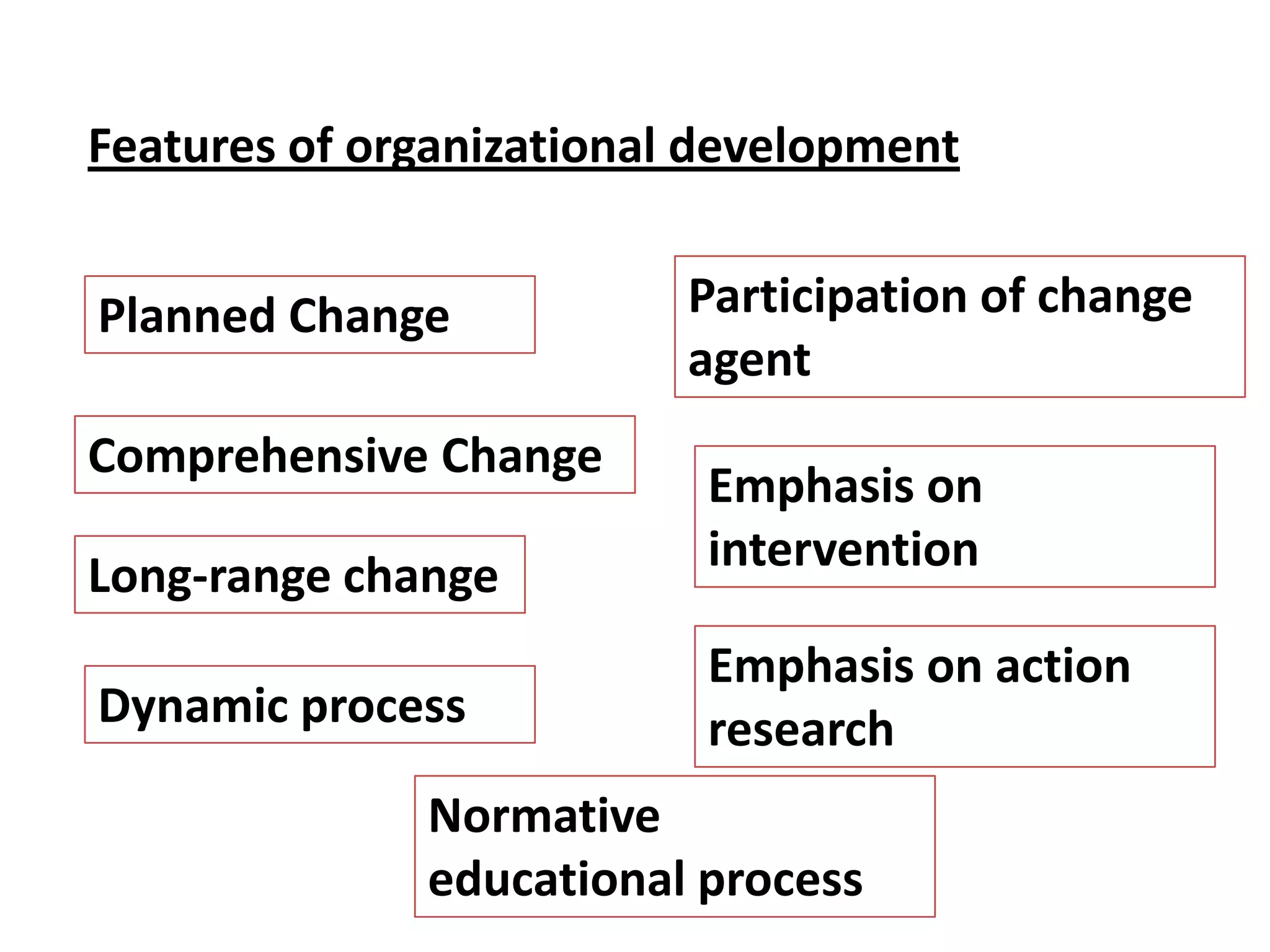 Features of organizational development

Planned Change

Comprehensive Change

Long-range change

Dynamic process

Participation of change agent

Emphasis on intervention

Emphasis on action research

Normative educational process